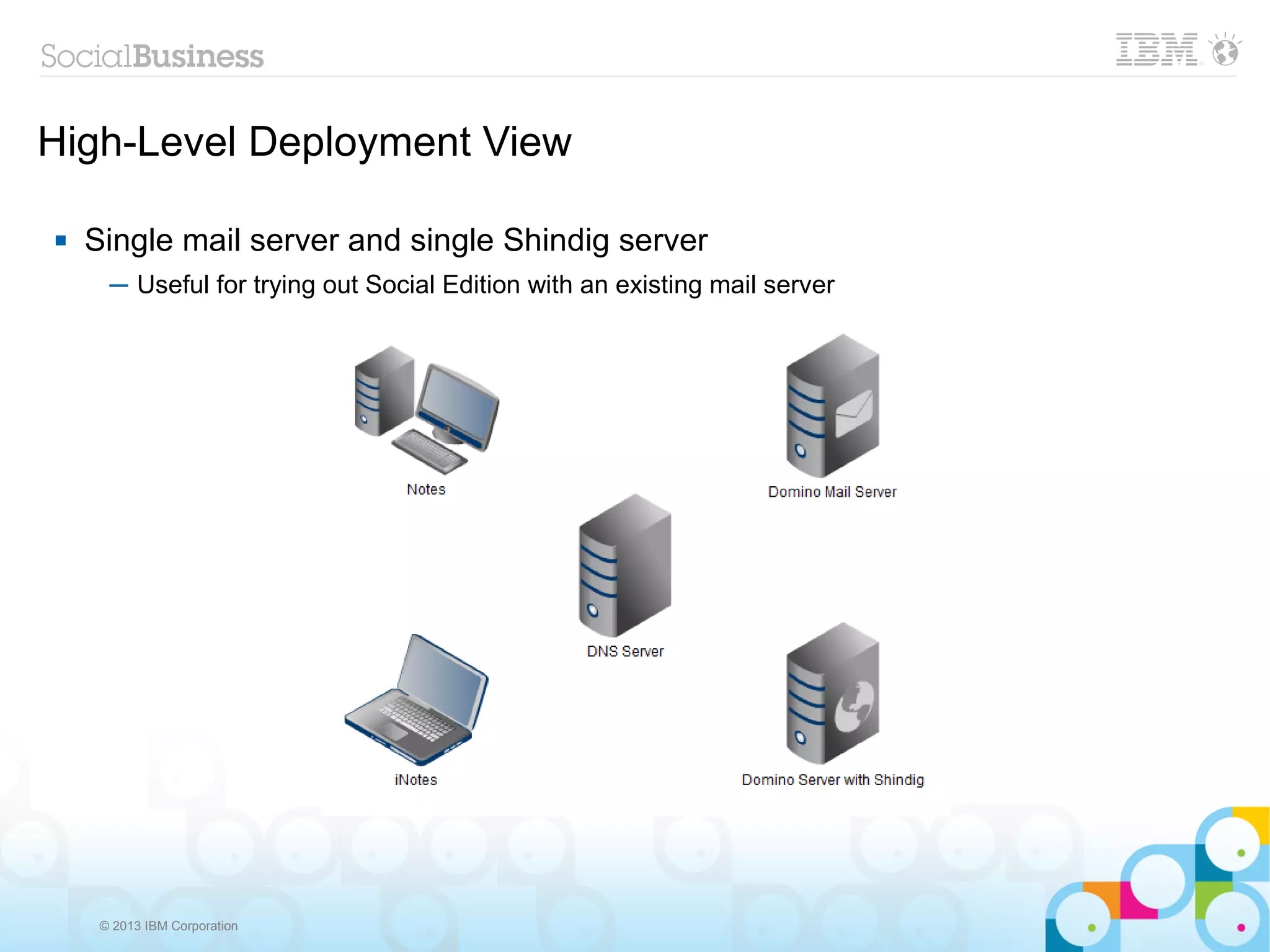 SocialBusiness

IBM

High-Level Deployment View

▪ Single mail server and single Shindig server

– Useful for trying out Social Edition with an existing mail server

Notes

Domino Mail Server

DNS Server

iNotes

Domino Server with Shindig

© 2013 IBM Corporation